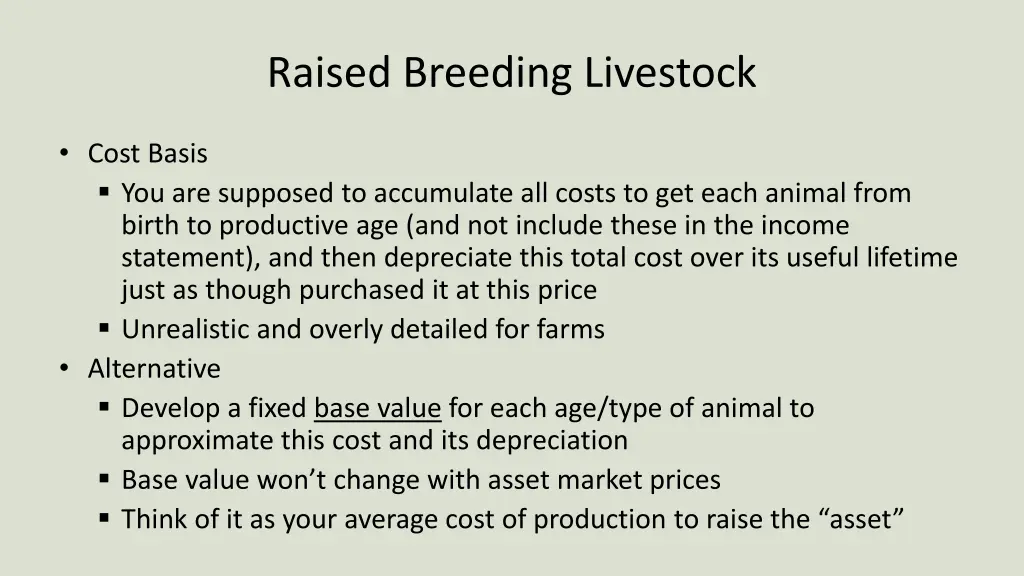 Raised Breeding Livestock

• Cost Basis
  ▪ You are supposed to accumulate all costs to get each animal from birth to productive age (and not include these in the income statement), and then depreciate this total cost over its useful lifetime just as though purchased it at this price
  ▪ Unrealistic and overly detailed for farms
• Alternative
  ▪ Develop a fixed base value for each age/type of animal to approximate this cost and its depreciation
  ▪ Base value won’t change with asset market prices
  ▪ Think of it as your average cost of production to raise the “asset”